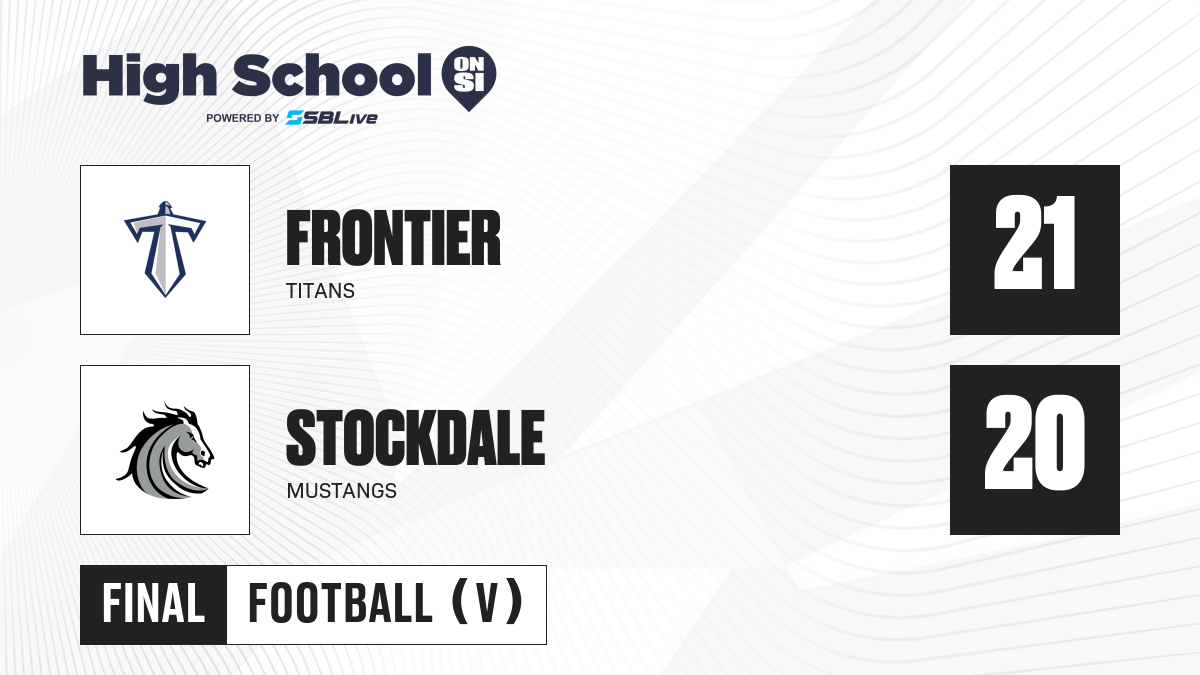 High School ON SI
POWERED BY SBLive

FRONTIER
TITANS

21

STOCKDALE
MUSTANGS

20

FINAL FOOTBALL (V)